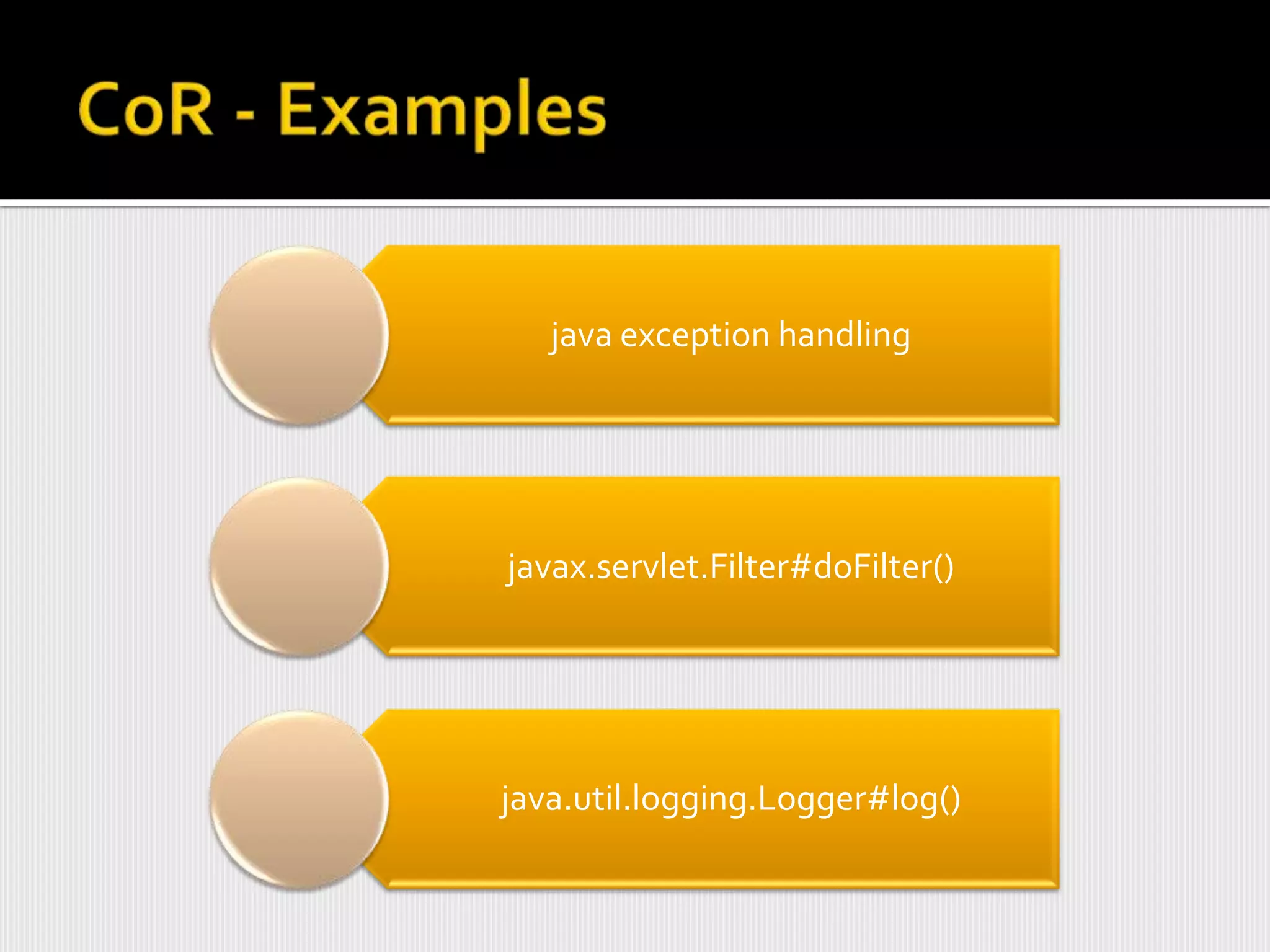 CoR - Examples

java exception handling

javax.servlet.Filter#doFilter()

java.util.logging.Logger#log()